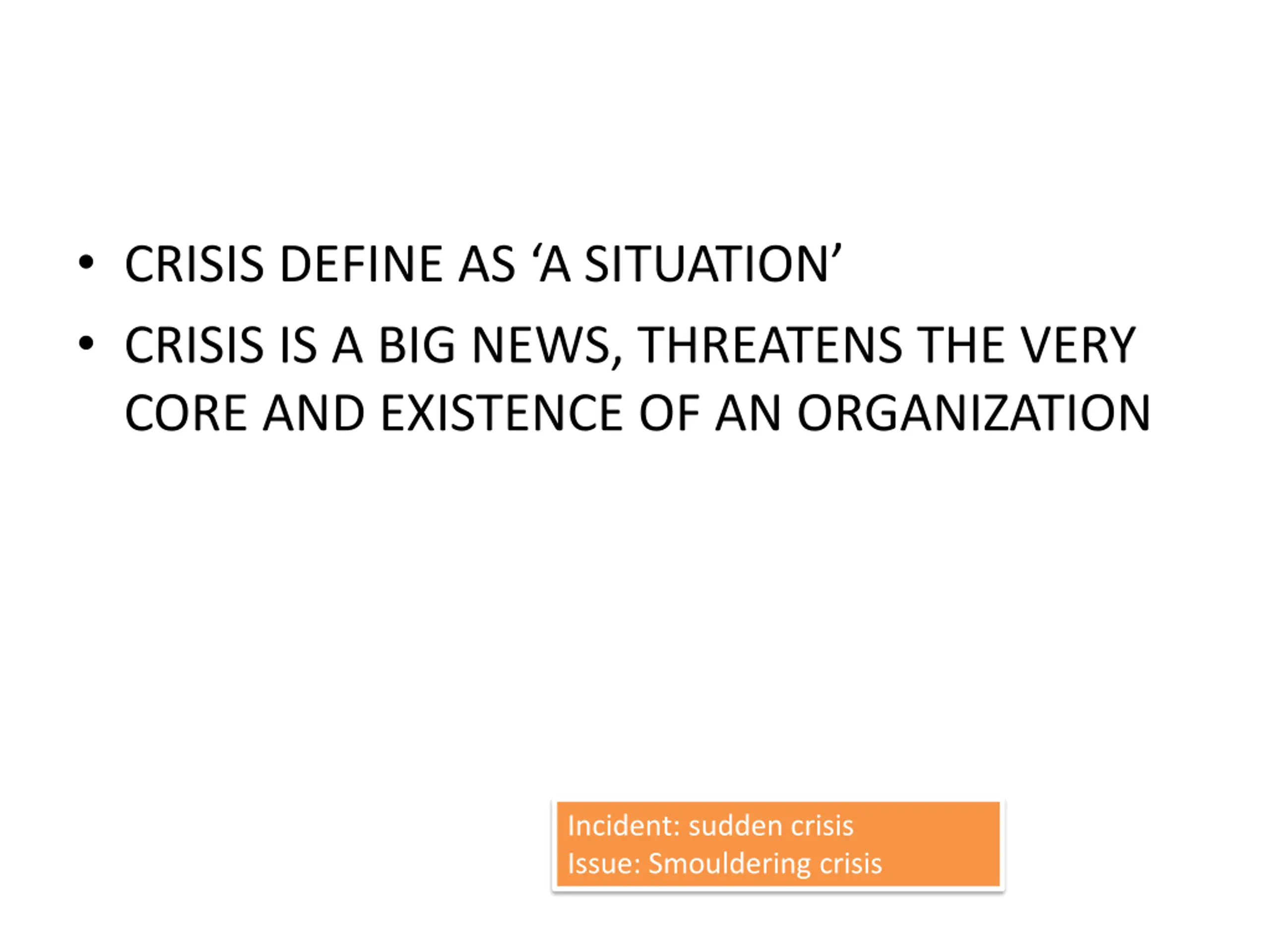 • CRISIS DEFINE AS ‘A SITUATION’
• CRISIS IS A BIG NEWS, THREATENS THE VERY CORE AND EXISTENCE OF AN ORGANIZATION

Incident: sudden crisis
Issue: Smouldering crisis